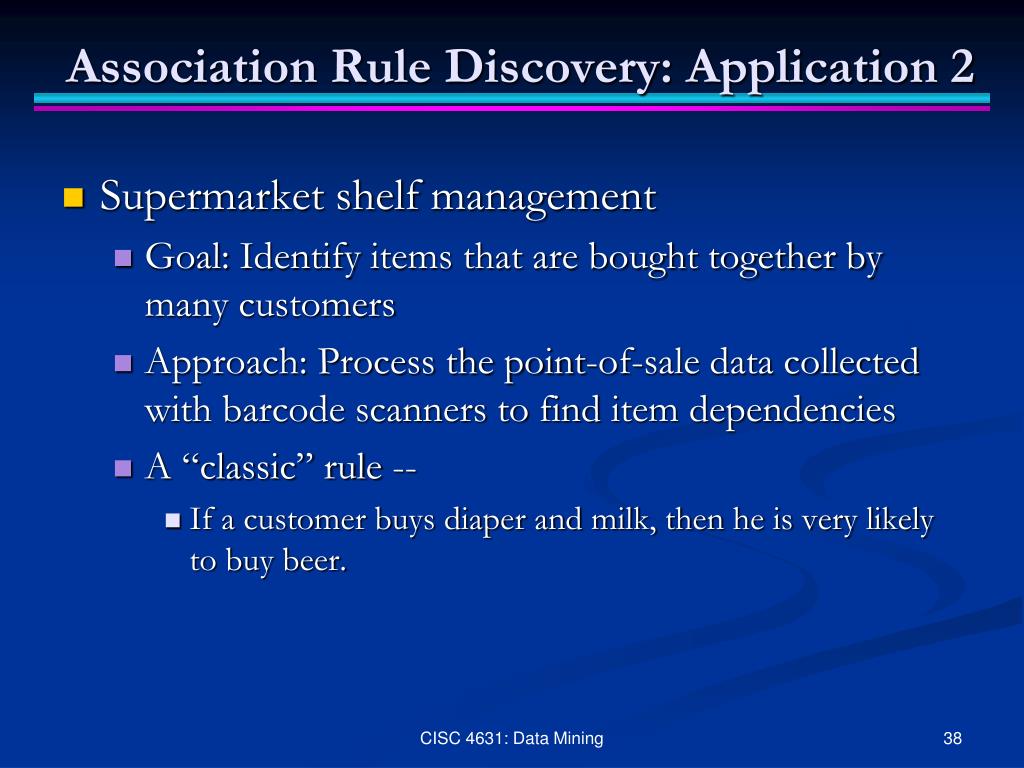 Association Rule Discovery: Application 2

Supermarket shelf management

Goal: Identify items that are bought together by many customers

Approach: Process the point-of-sale data collected with barcode scanners to find item dependencies

A “classic” rule --

If a customer buys diaper and milk, then he is very likely to buy beer.

CISC 4631: Data Mining

38